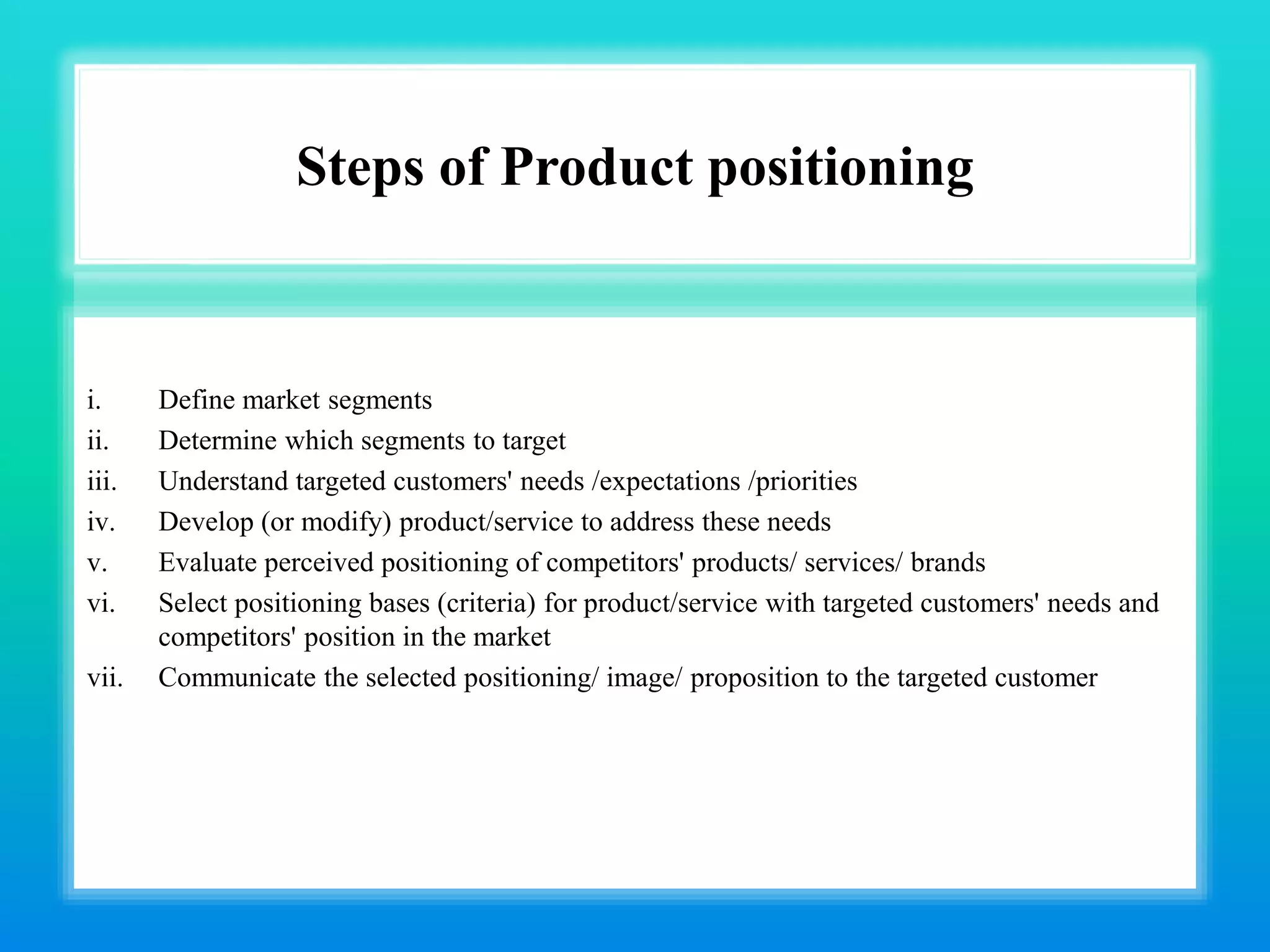 Steps of Product positioning

i. Define market segments
ii. Determine which segments to target
iii. Understand targeted customers' needs /expectations /priorities
iv. Develop (or modify) product/service to address these needs
v. Evaluate perceived positioning of competitors' products/ services/ brands
vi. Select positioning bases (criteria) for product/service with targeted customers' needs and competitors' position in the market
vii. Communicate the selected positioning/ image/ proposition to the targeted customer